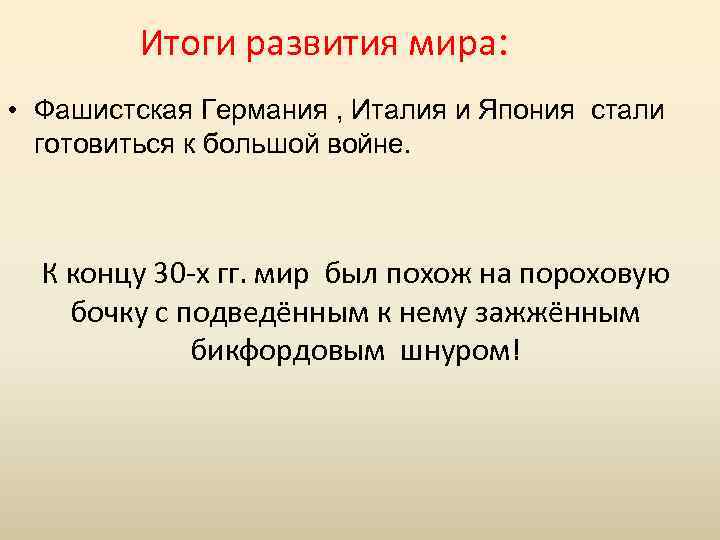 Итоги развития мира:

• Фашистская Германия , Италия и Япония стали готовиться к большой войне.

К концу 30-х гг. мир был похож на пороховую бочку с подведённым к нему зажжённым бикфордовым шнуром!